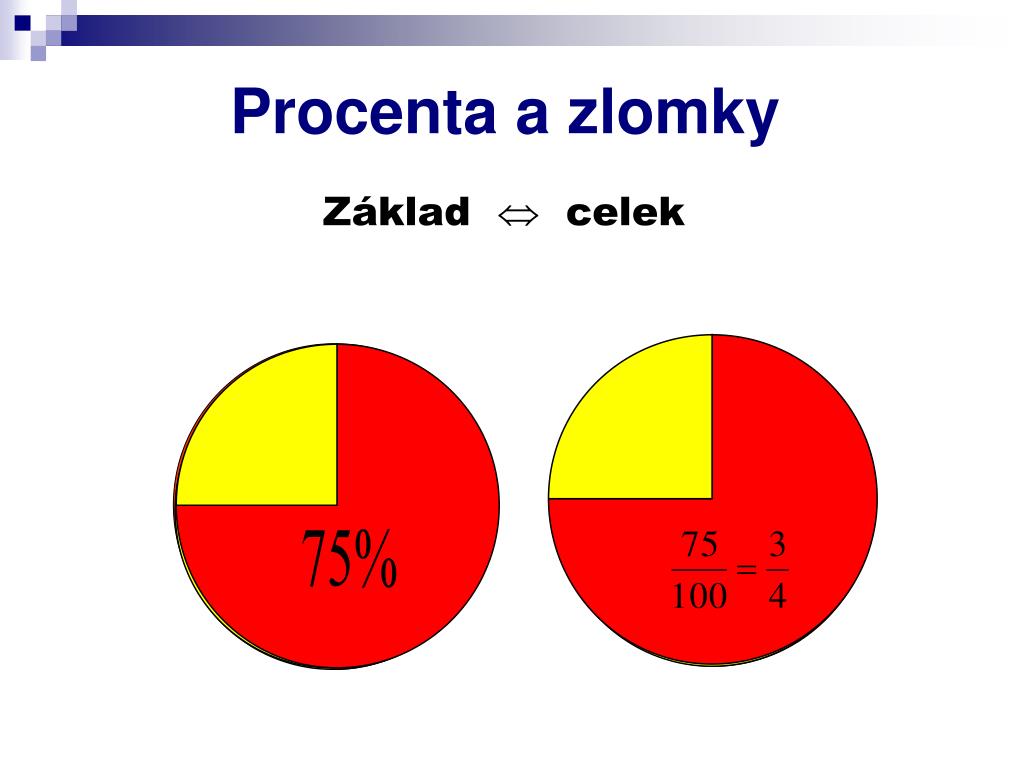 Procenta a zlomky

Základ $\Leftrightarrow$ celek

75%

$\frac{75}{100} = \frac{3}{4}$